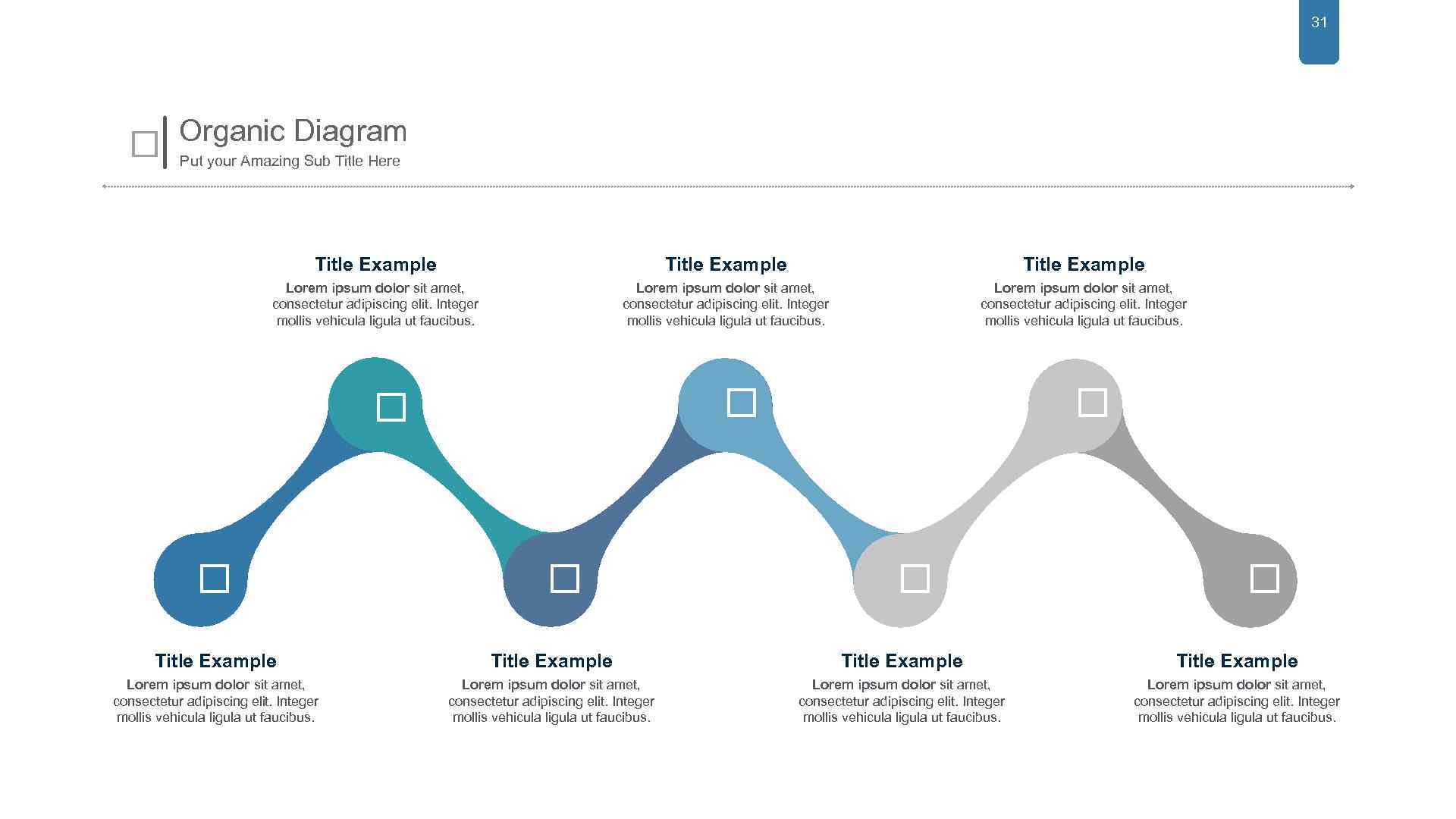 31

Organic Diagram

Put your Amazing Sub Title Here

Title Example

Lorem ipsum dolor sit amet, consectetur adipiscing elit. Integer mollis vehicula ligula ut faucibus.

Title Example

Lorem ipsum dolor sit amet, consectetur adipiscing elit. Integer mollis vehicula ligula ut faucibus.

Title Example

Lorem ipsum dolor sit amet, consectetur adipiscing elit. Integer mollis vehicula ligula ut faucibus.

Title Example

Lorem ipsum dolor sit amet, consectetur adipiscing elit. Integer mollis vehicula ligula ut faucibus.

Title Example

Lorem ipsum dolor sit amet, consectetur adipiscing elit. Integer mollis vehicula ligula ut faucibus.

Title Example

Lorem ipsum dolor sit amet, consectetur adipiscing elit. Integer mollis vehicula ligula ut faucibus.

Title Example

Lorem ipsum dolor sit amet, consectetur adipiscing elit. Integer mollis vehicula ligula ut faucibus.